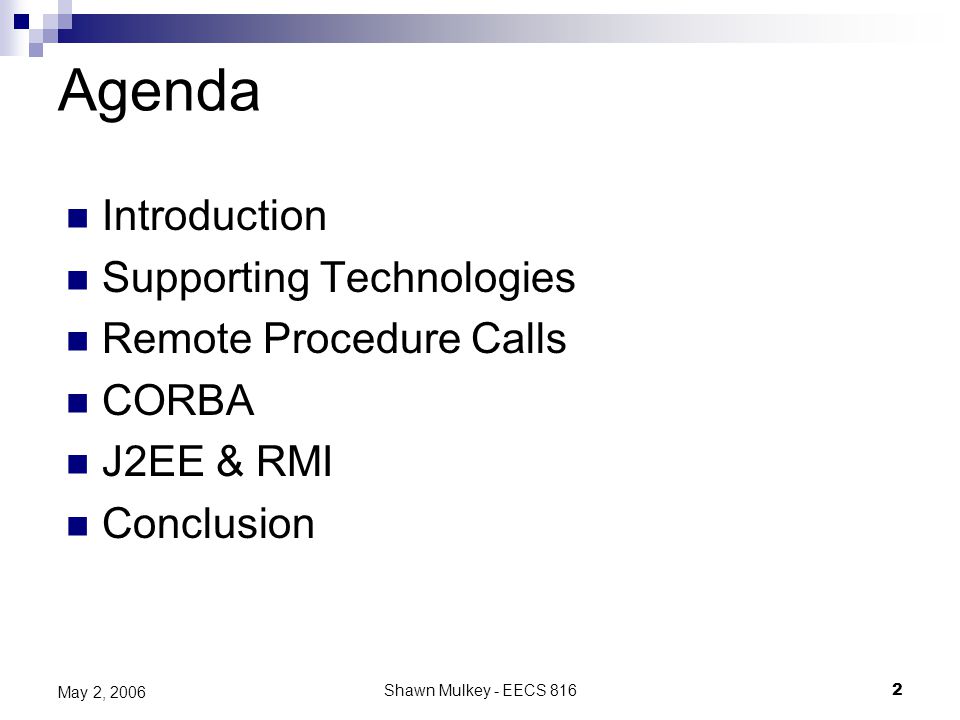 Agenda

Introduction
Supporting Technologies
Remote Procedure Calls
CORBA
J2EE & RMI
Conclusion

May 2, 2006

Shawn Mulkey - EECS 816

2